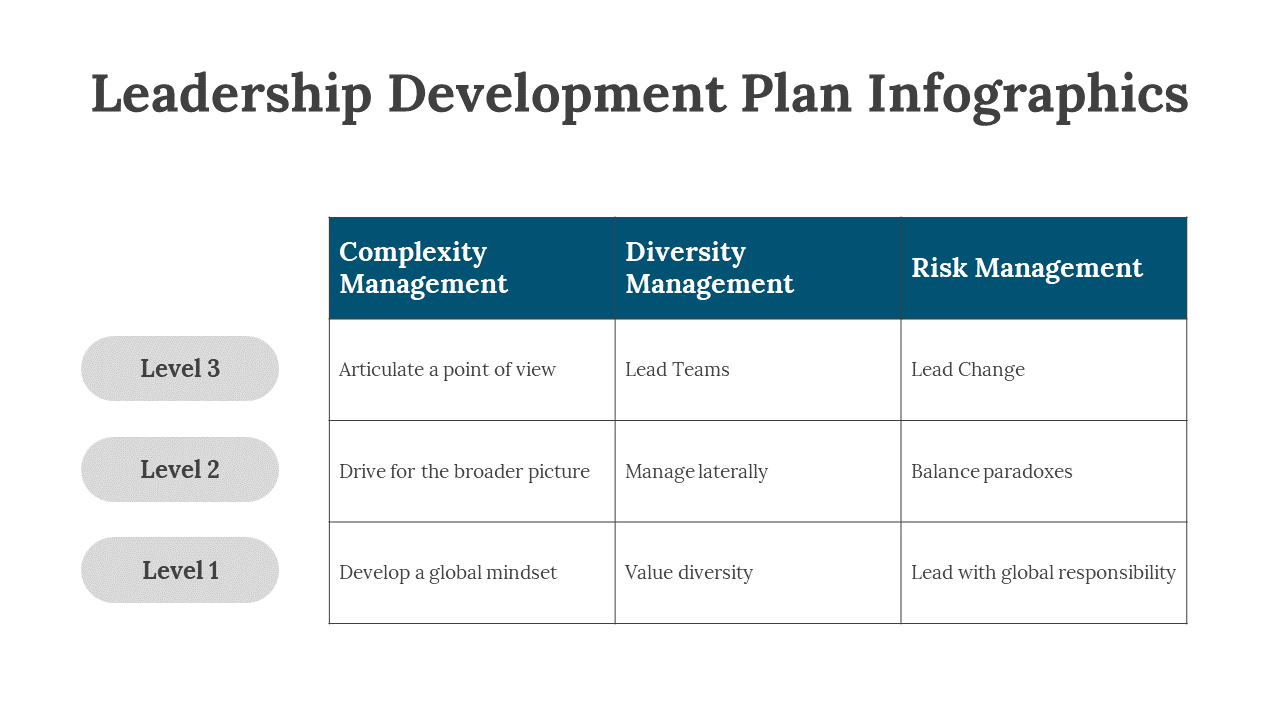 Leadership Development Plan Infographics

|  | Complexity Management | Diversity Management | Risk Management |
|---|---|---|---|
| Level 3 | Articulate a point of view | Lead Teams | Lead Change |
| Level 2 | Drive for the broader picture | Manage laterally | Balance paradoxes |
| Level 1 | Develop a global mindset | Value diversity | Lead with global responsibility |